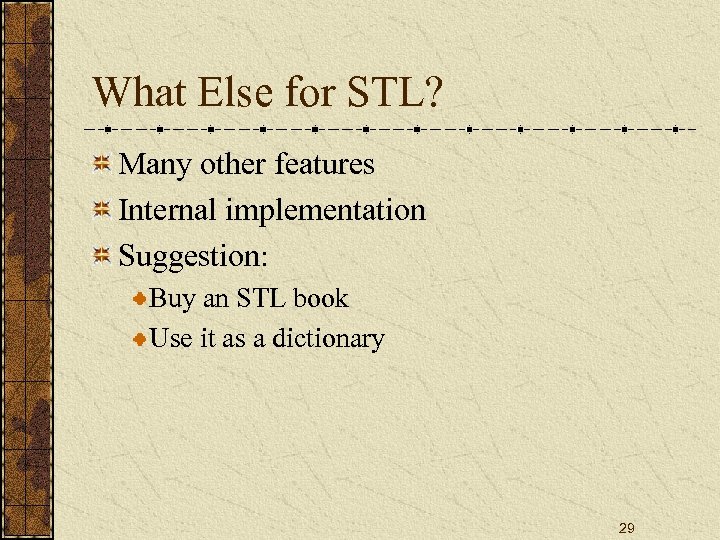 What Else for STL?

Many other features

Internal implementation

Suggestion:

Buy an STL book

Use it as a dictionary

29